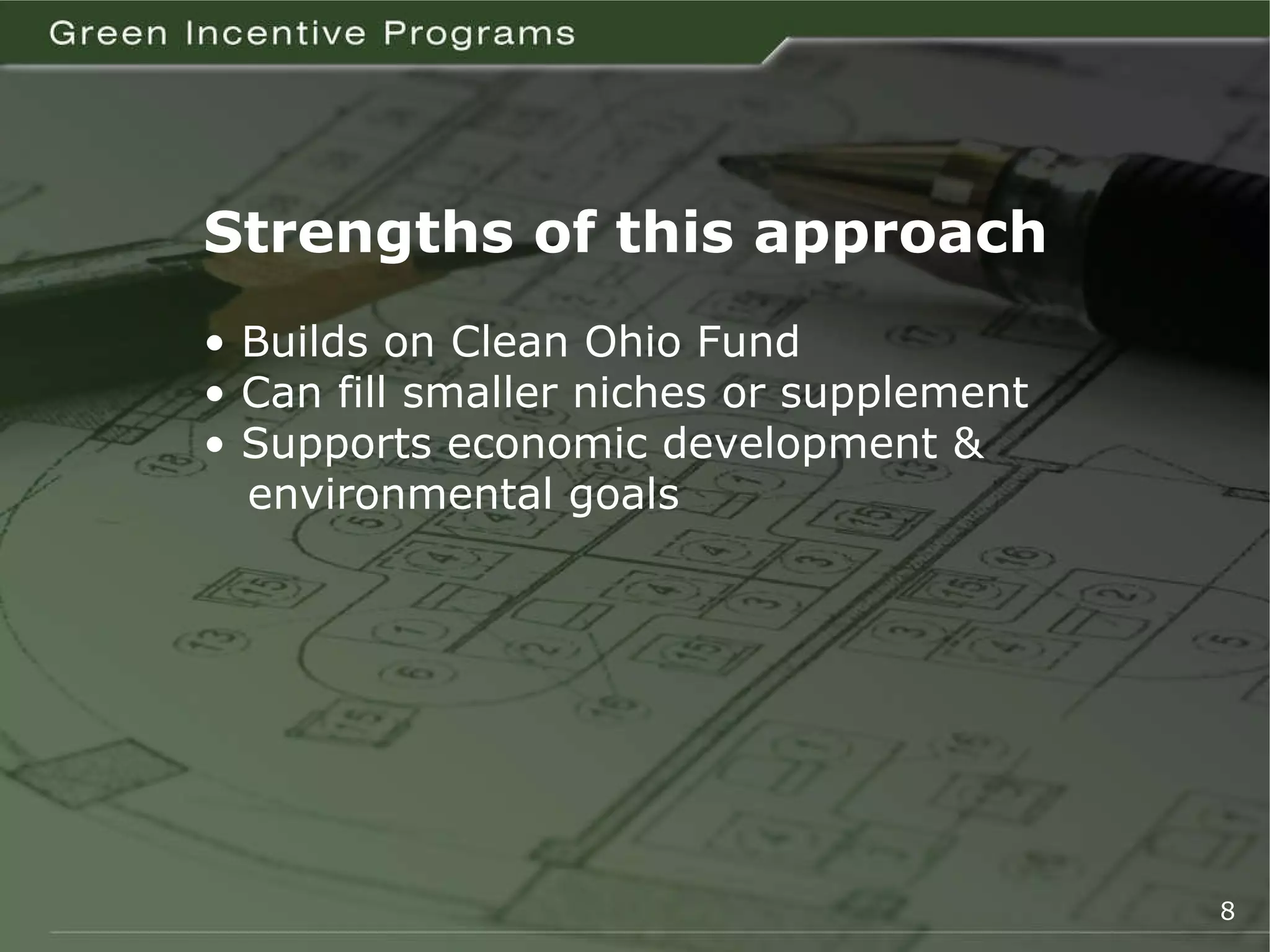 Green Incentive Programs

Strengths of this approach

• Builds on Clean Ohio Fund
• Can fill smaller niches or supplement
• Supports economic development & environmental goals

8